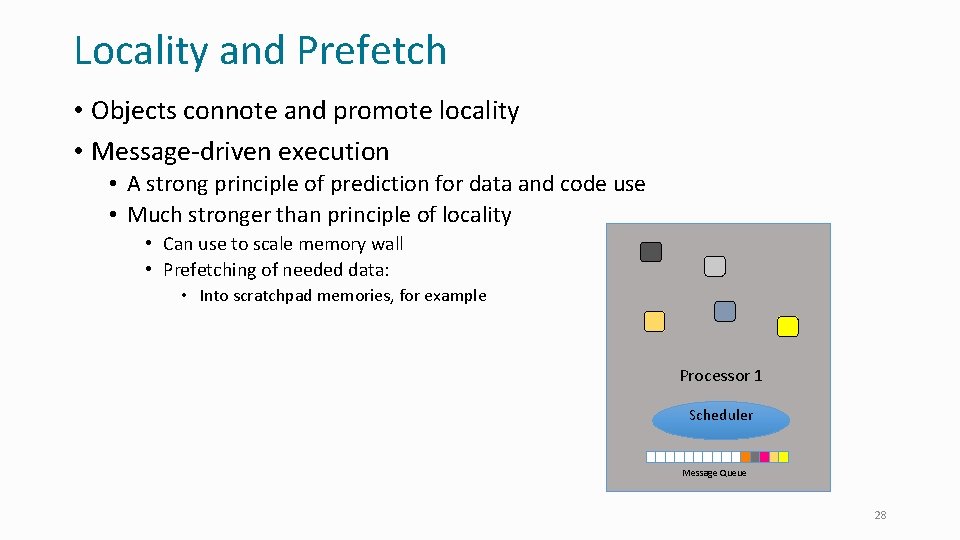 Locality and Prefetch

• Objects connote and promote locality
• Message-driven execution
  • A strong principle of prediction for data and code use
  • Much stronger than principle of locality
    • Can use to scale memory wall
    • Prefetching of needed data:
      • Into scratchpad memories, for example

Processor 1

Scheduler

Message Queue

28